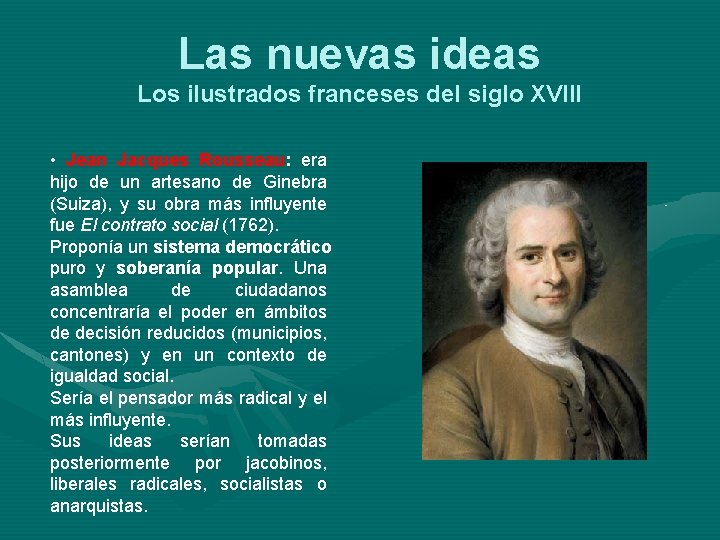 Las nuevas ideas
Los ilustrados franceses del siglo XVIII

• Jean Jacques Rousseau: era hijo de un artesano de Ginebra (Suiza), y su obra más influyente fue El contrato social (1762).
Proponía un sistema democrático puro y soberanía popular. Una asamblea de ciudadanos concentraría el poder en ámbitos de decisión reducidos (municipios, cantones) y en un contexto de igualdad social.
Sería el pensador más radical y el más influyente.
Sus ideas serían tomadas posteriormente por jacobinos, liberales radicales, socialistas o anarquistas.